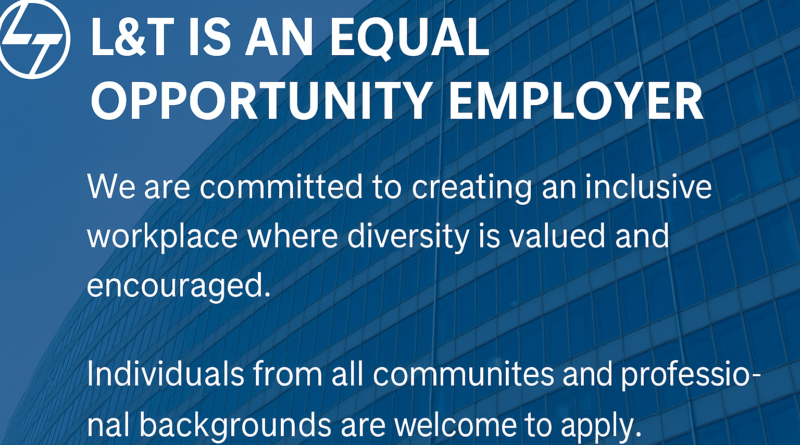 L&T IS AN EQUAL OPPORTUNITY EMPLOYER

We are committed to creating an inclusive workplace where diversity is valued and encouraged.

Individuals from all communites and professional backgrounds are welcome to apply.